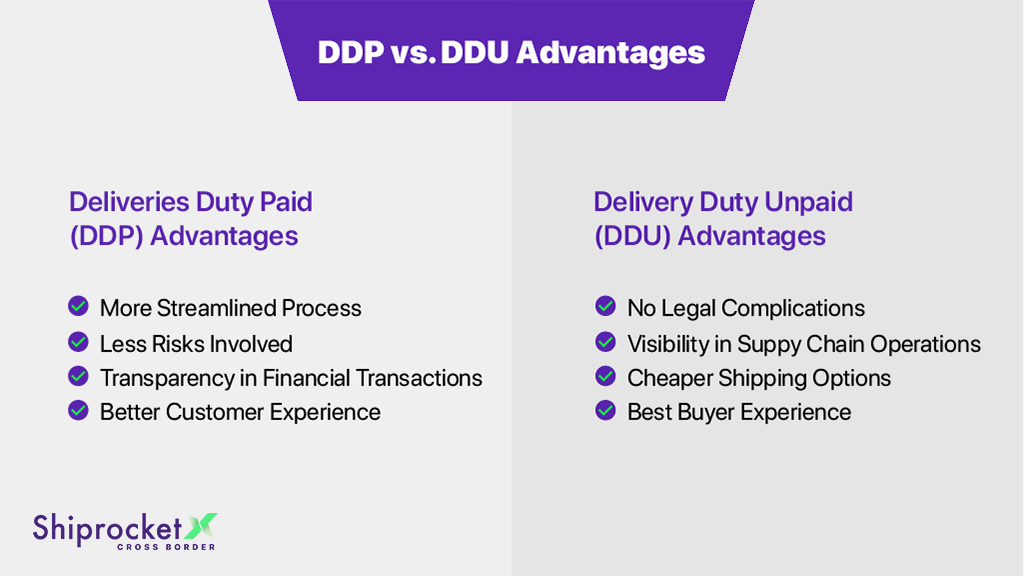 DDP vs. DDU Advantages

Deliveries Duty Paid (DDP) Advantages

More Streamlined Process
Less Risks Involved
Transparency in Financial Transactions
Better Customer Experience

Delivery Duty Unpaid (DDU) Advantages

No Legal Complications
Visibility in Suppy Chain Operations
Cheaper Shipping Options
Best Buyer Experience

Shiprocket X
CROSS BORDER